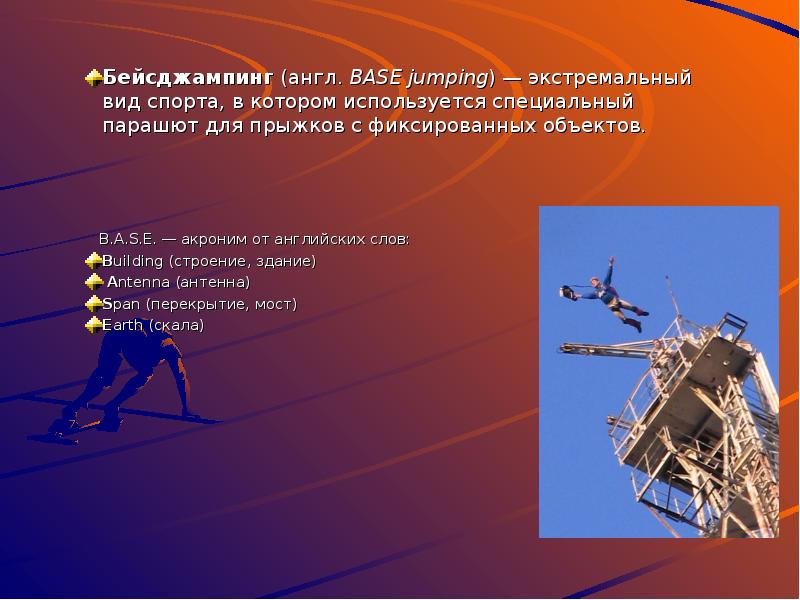 Бейсджампинг (англ. BASE jumping) — экстремальный вид спорта, в котором используется специальный парашют для прыжков с фиксированных объектов.

B.A.S.E. — акроним от английских слов:
Building (строение, здание)
Antenna (антенна)
Span (перекрытие, мост)
Earth (скала)